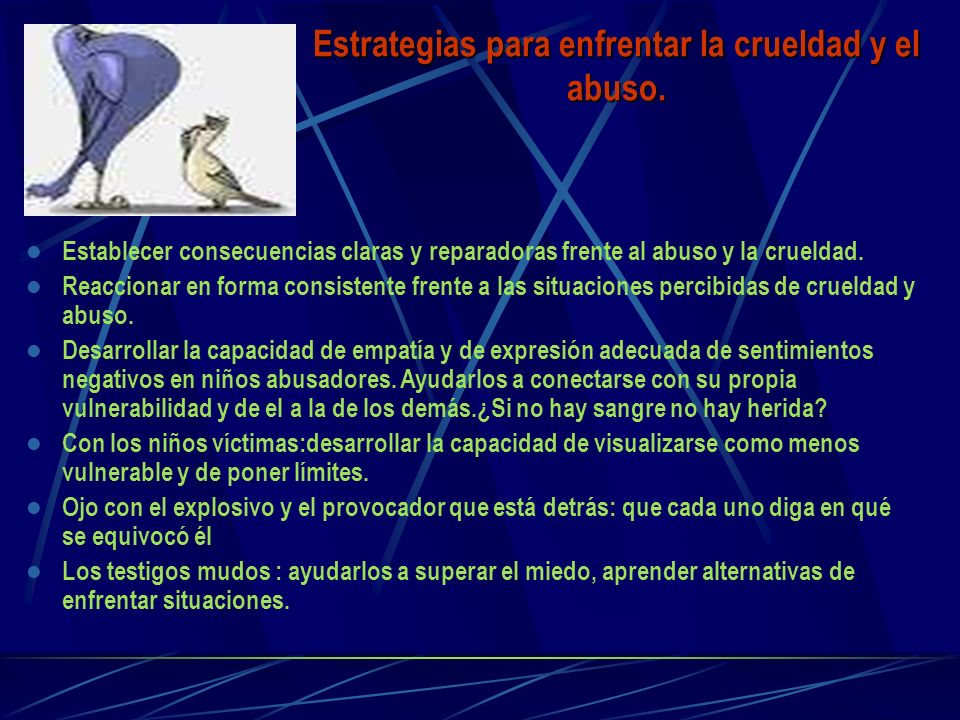 Estrategias para enfrentar la crueldad y el abuso.

- Establecer consecuencias claras y reparadoras frente al abuso y la crueldad.
- Reaccionar en forma consistente frente a las situaciones percibidas de crueldad y abuso.
- Desarrollar la capacidad de empatía y de expresión adecuada de sentimientos negativos en niños abusadores. Ayudarlos a conectarse con su propia vulnerabilidad y de el a la de los demás.¿Si no hay sangre no hay herida?
- Con los niños víctimas:desarrollar la capacidad de visualizarse como menos vulnerable y de poner límites.
- Ojo con el explosivo y el provocador que está detrás: que cada uno diga en qué se equivocó él
- Los testigos mudos : ayudarlos a superar el miedo, aprender alternativas de enfrentar situaciones.